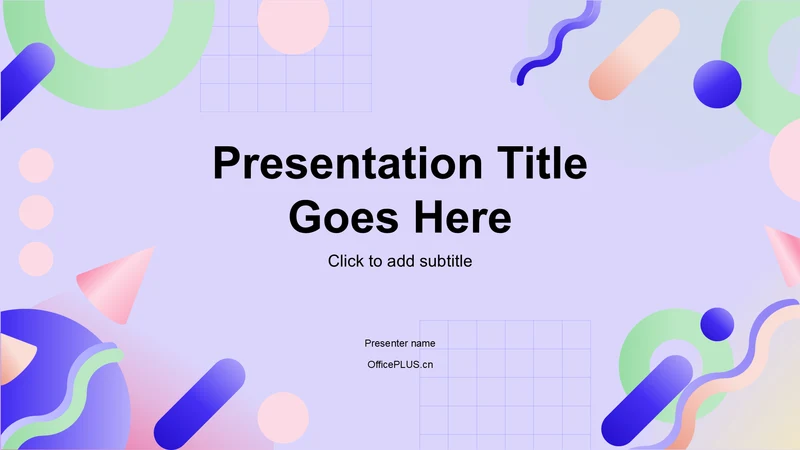 Presentation Title Goes Here

Click to add subtitle

Presenter name

OfficePLUS.cn